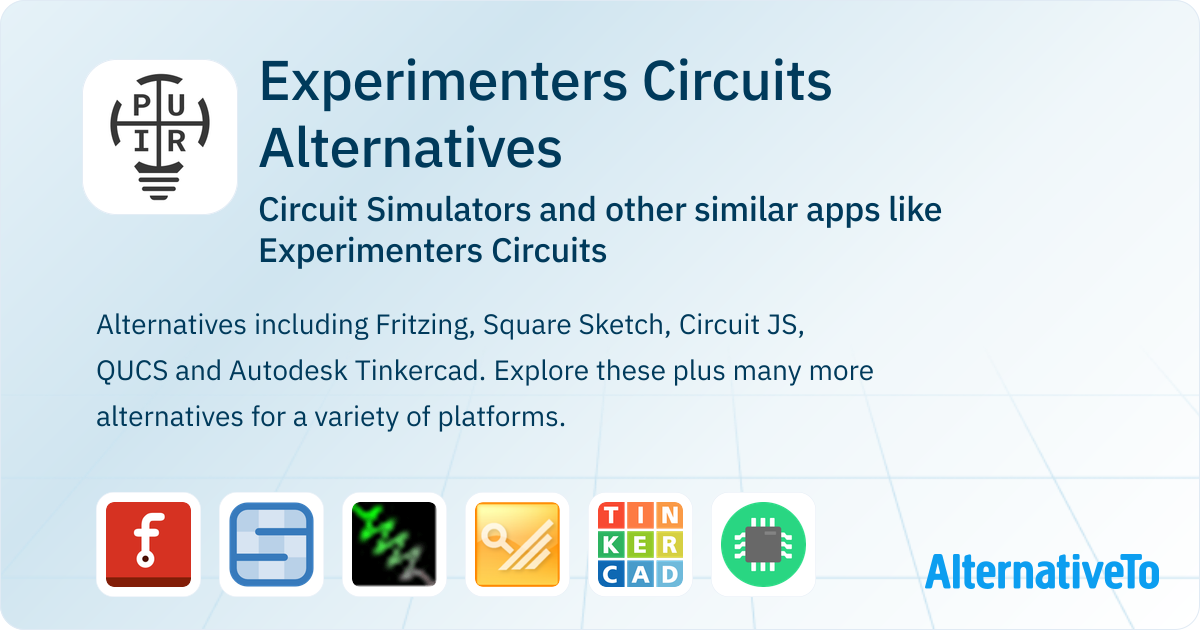 P U
I R

Experimenters Circuits Alternatives

Circuit Simulators and other similar apps like Experimenters Circuits

Alternatives including Fritzing, Square Sketch, Circuit JS, QUCS and Autodesk Tinkercad. Explore these plus many more alternatives for a variety of platforms.

f

TIN
KER
CAD

AlternativeTo